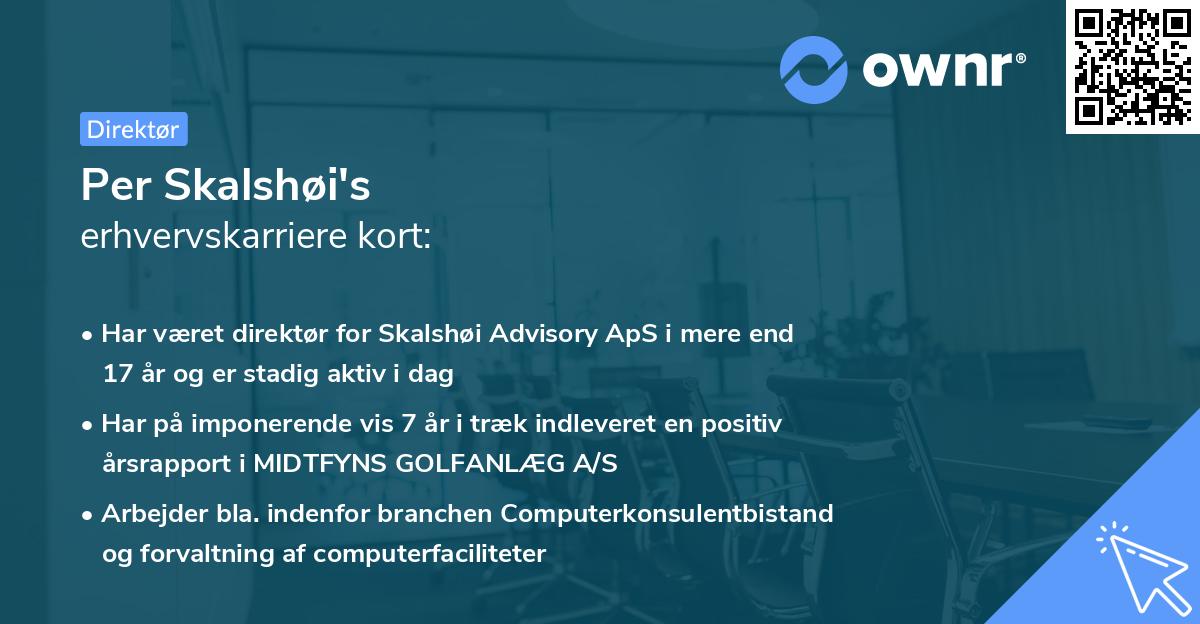 ownr®

Direktør

Per Skalshøi's
erhvervskarriere kort:

• Har været direktør for Skalshøi Advisory ApS i mere end 17 år og er stadig aktiv i dag

• Har på imponerende vis 7 år i træk indleveret en positiv årsrapport i MIDTFYNS GOLFANLÆG A/S

• Arbejder bla. indenfor branchen Computerkonsulentbistand og forvaltning af computerfaciliteter